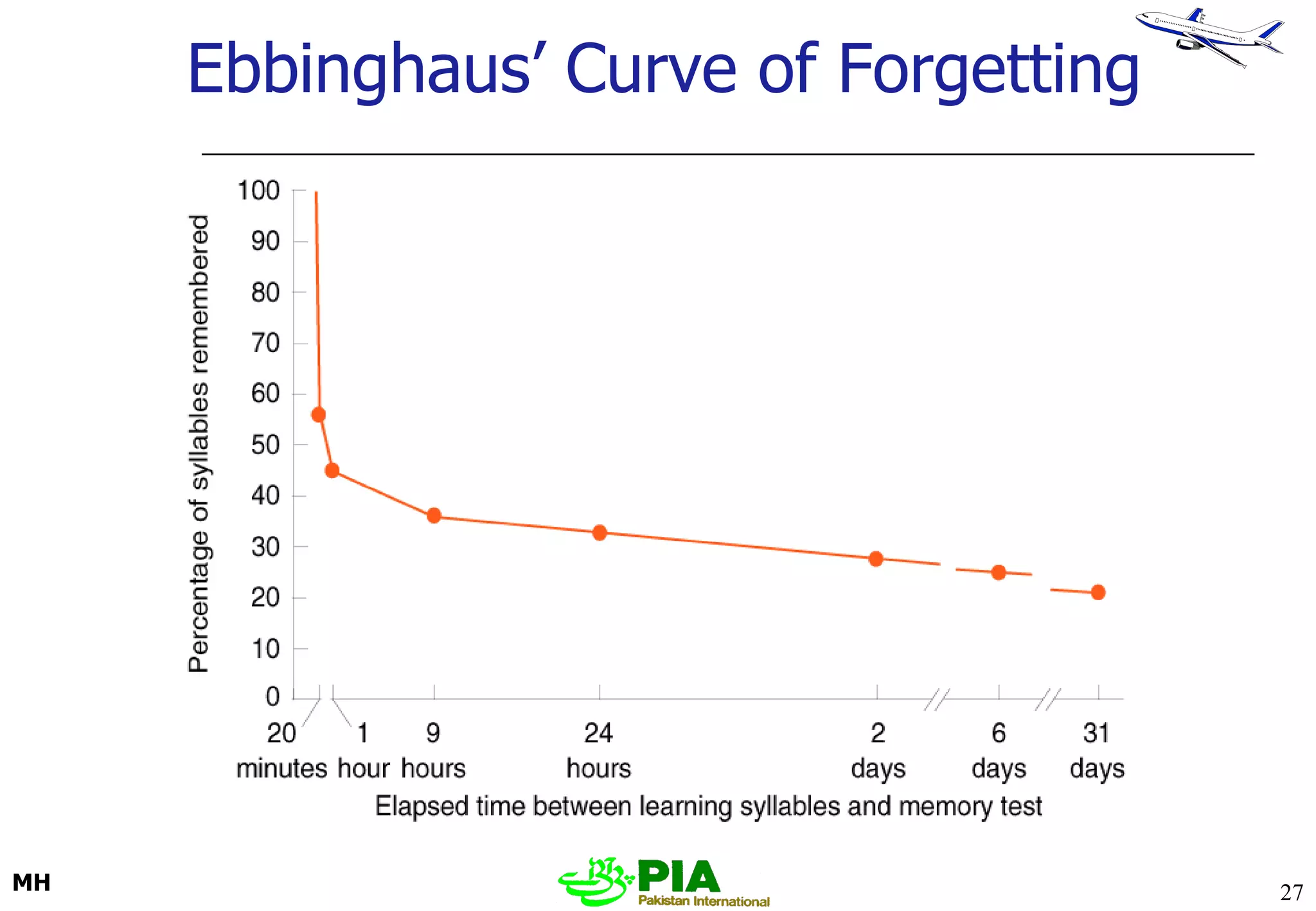 Ebbinghaus' Curve of Forgetting

Percentage of syllables remembered

100
90
80
70
60
50
40
30
20
10
0

20 minutes
1 hour
9 hours
24 hours
2 days
6 days
31 days

Elapsed time between learning syllables and memory test

MH

PIA
Pakistan International

27